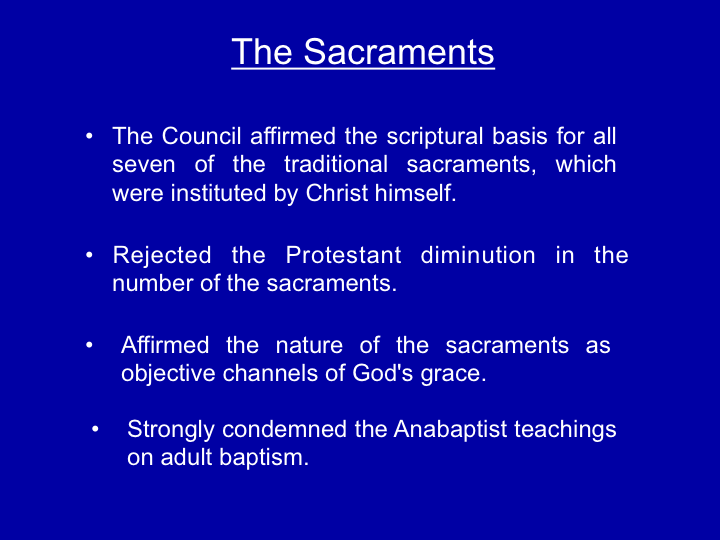 The Sacraments

• The Council affirmed the scriptural basis for all seven of the traditional sacraments, which were instituted by Christ himself.

• Rejected the Protestant diminution in the number of the sacraments.

• Affirmed the nature of the sacraments as objective channels of God's grace.

• Strongly condemned the Anabaptist teachings on adult baptism.